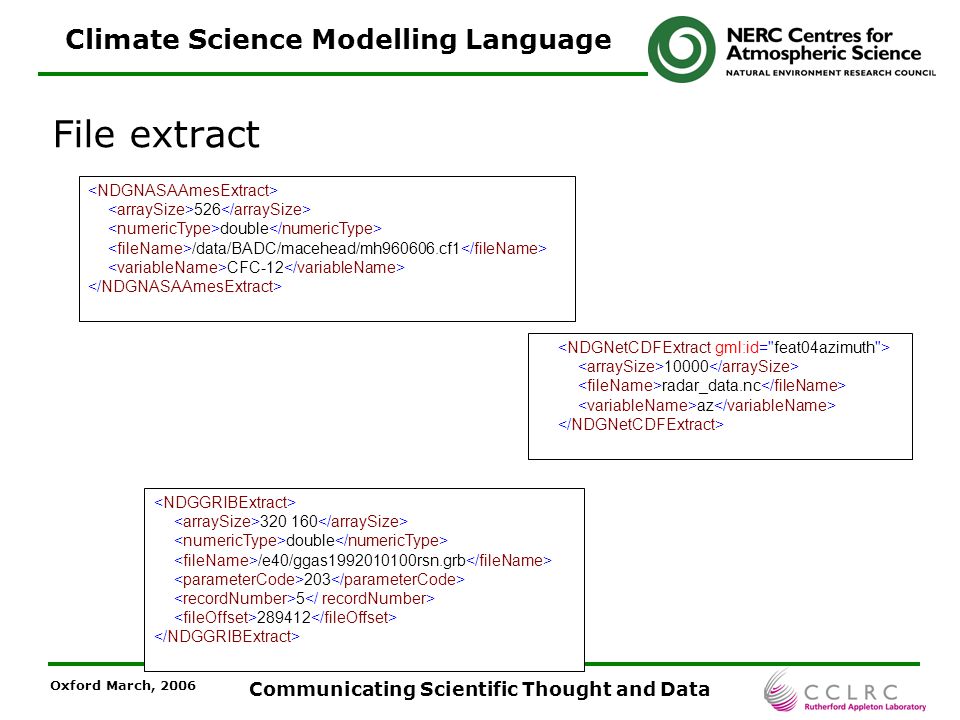 Climate Science Modelling Language

NERC Centres for Atmospheric Science
NATURAL ENVIRONMENT RESEARCH COUNCIL

File extract

<NDGNASAAmesExtract>
<arraySize>526</arraySize>
<numericType>double</numericType>
<fileName>/data/BADC/macehead/mh960606.cf1</fileName>
<variableName>CFC-12</variableName>
</NDGNASAAmesExtract>

<NDGNetCDFExtract gml:id="feat04azimuth">
<arraySize>10000</arraySize>
<fileName>radar_data.nc</fileName>
<variableName>az</variableName>
</NDGNetCDFExtract>

<NDGGRIBExtract>
<arraySize>320 160</arraySize>
<numericType>double</numericType>
<fileName>/e40/ggas1992010100rsn.grb</fileName>
<parameterCode>203</parameterCode>
<recordNumber>5</ recordNumber>
<fileOffset>289412</fileOffset>
</NDGGRIBExtract>

Oxford March, 2006

Communicating Scientific Thought and Data

CCLRC
Rutherford Appleton Laboratory